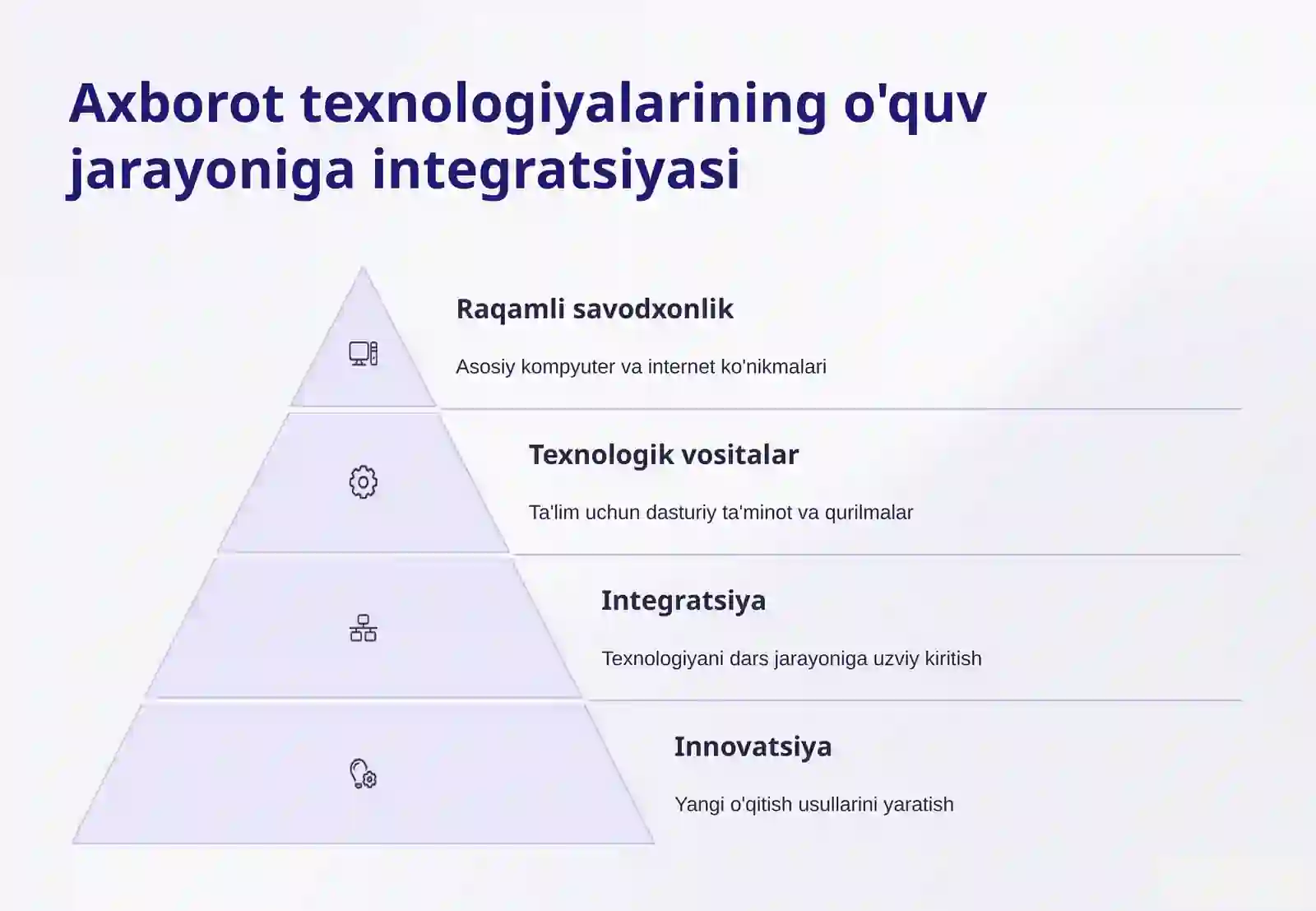 Axborot texnologiyalarining o'quv jarayoniga integratsiyasi

Raqamli savodxonlik

Asosiy kompyuter va internet ko'nikmalari

Texnologik vositalar

Ta'lim uchun dasturiy ta'minot va qurilmalar

Integratsiya

Texnologiyani dars jarayoniga uzviy kiritish

Innovatsiya

Yangi o'qitish usullarini yaratish